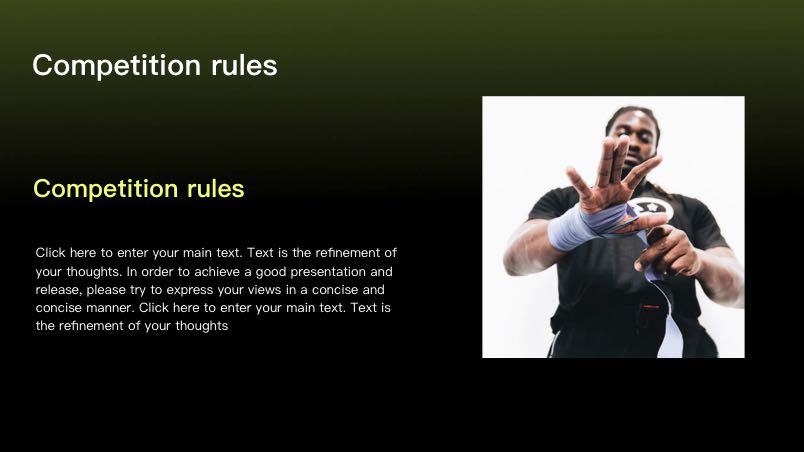 Competition rules

Competition rules

Click here to enter your main text. Text is the refinement of your thoughts. In order to achieve a good presentation and release, please try to express your views in a concise and concise manner. Click here to enter your main text. Text is the refinement of your thoughts